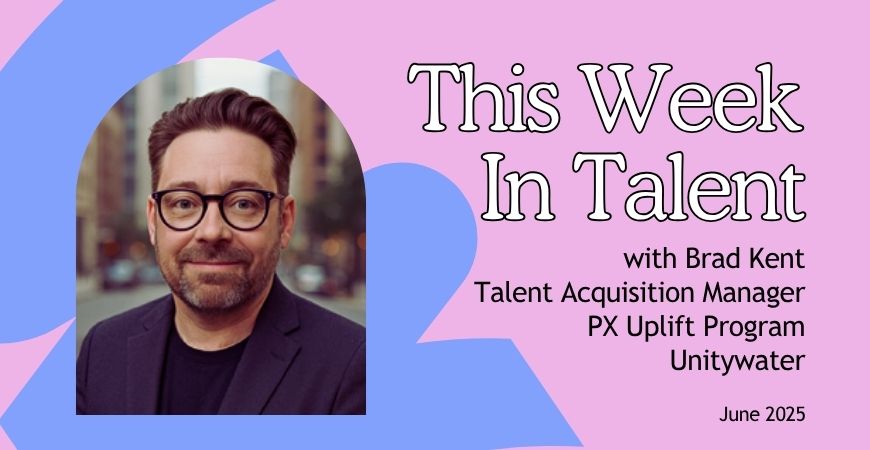 This Week In Talent

with Brad Kent
Talent Acquisition Manager
PX Uplift Program
Unitywater

June 2025